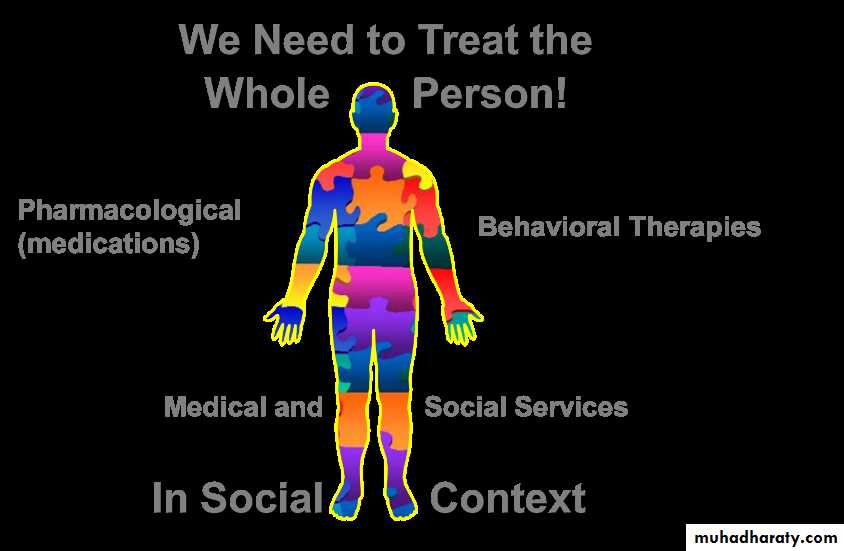 We Need to Treat the Whole Person!

Pharmacological (medications)

Behavioral Therapies

Medical and Social Services

In Social Context

muhadharaty.com